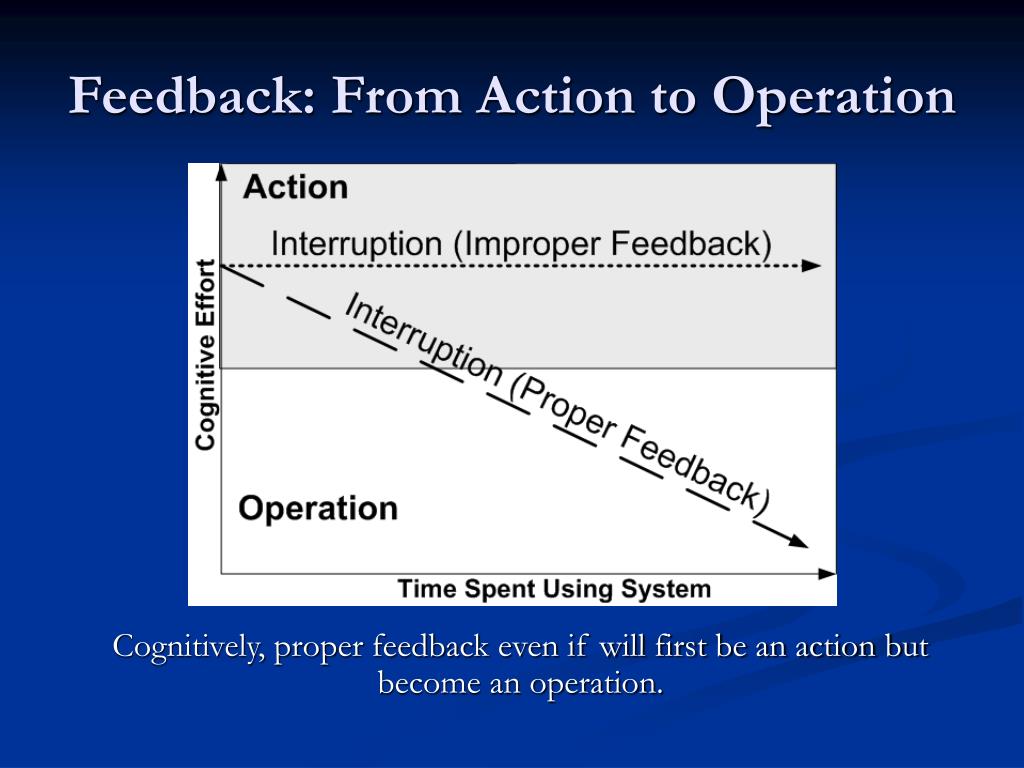 Feedback: From Action to Operation

Action

Interruption (Improper Feedback)

Cognitive Effort

Interruption (Proper Feedback)

Operation

Time Spent Using System

Cognitively, proper feedback even if will first be an action but become an operation.